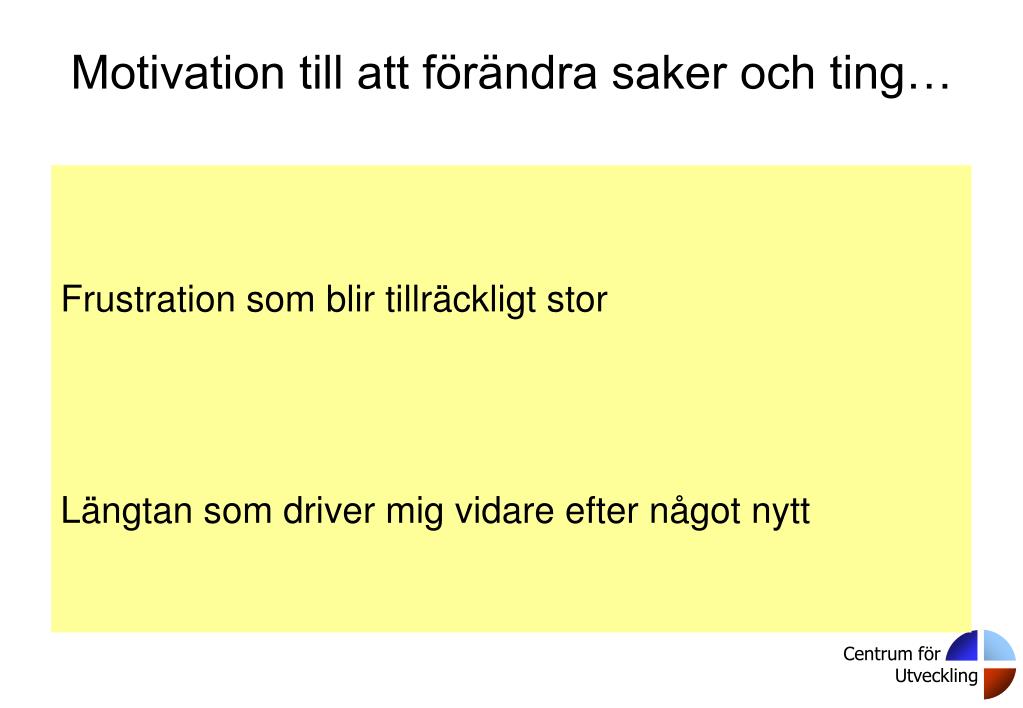 Motivation till att förändra saker och ting…

Frustration som blir tillräckligt stor

Längtan som driver mig vidare efter något nytt

Centrum för Utveckling